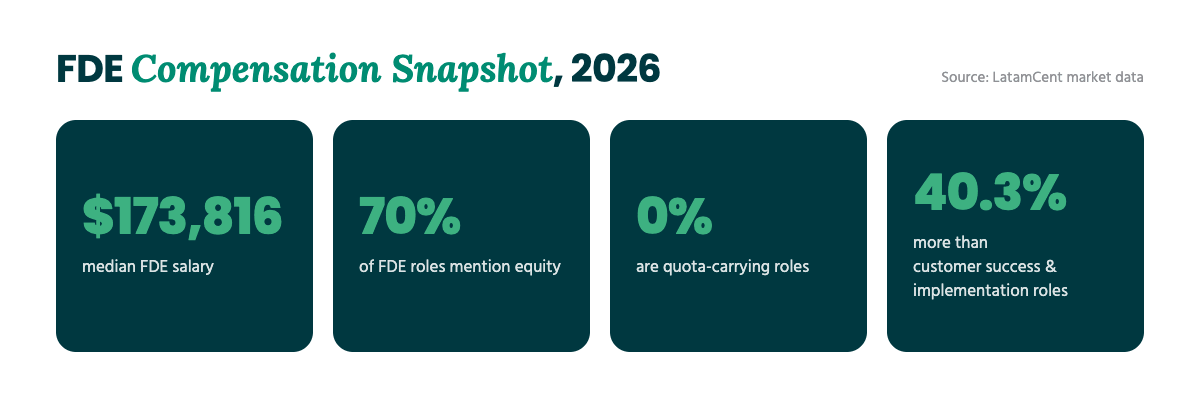 FDE Compensation Snapshot, 2026

Source: LatamCent market data

\$173,816
median FDE salary

70%
of FDE roles mention equity

0%
are quota-carrying roles

40.3%
more than customer success & implementation roles